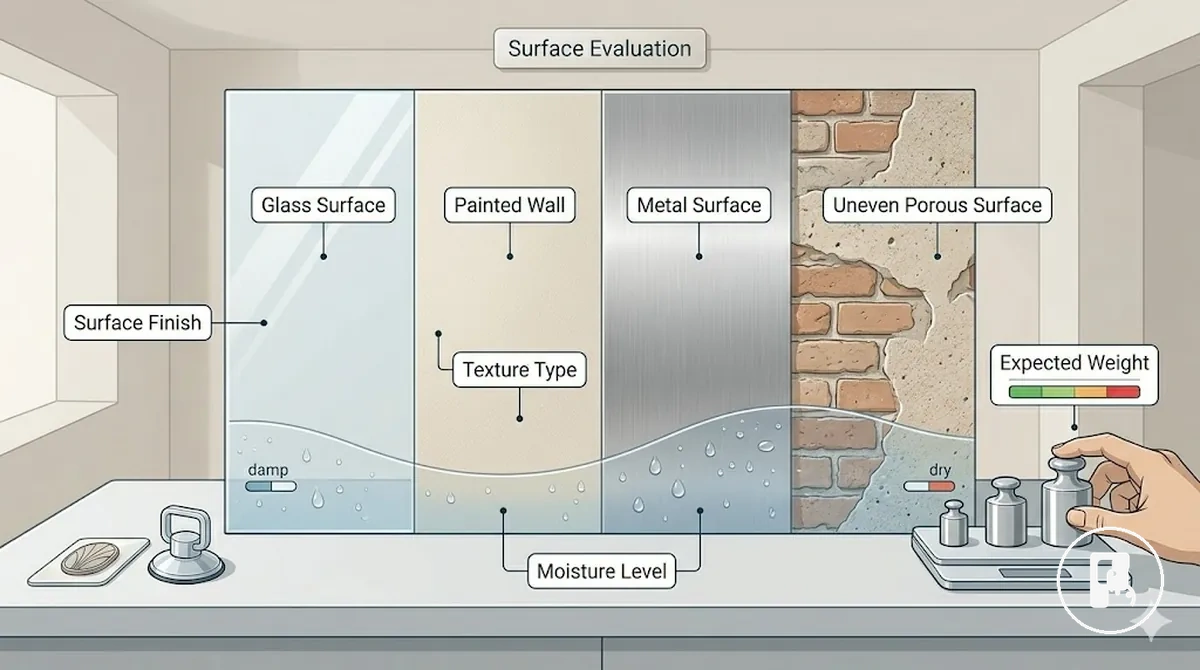 Surface Evaluation

Glass Surface

Painted Wall

Metal Surface

Uneven Porous Surface

Surface Finish

Texture Type

Expected Weight

damp

dry

Moisture Level